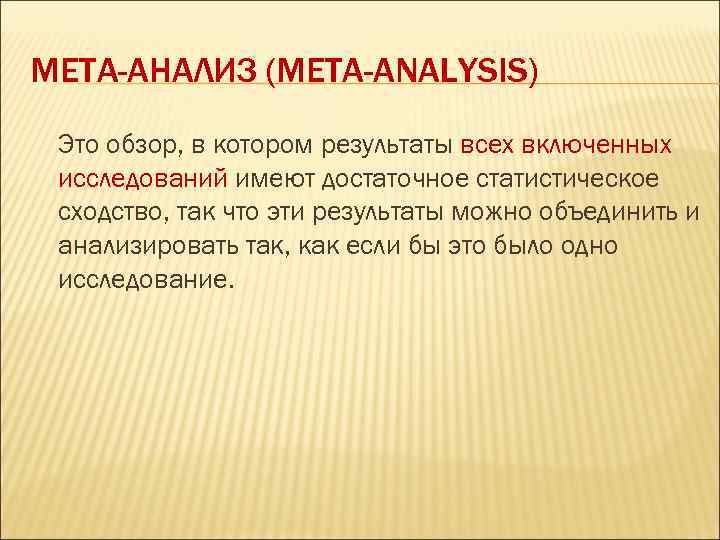 МЕТА-АНАЛИЗ (META-ANALYSIS)

Это обзор, в котором результаты всех включенных исследований имеют достаточное статистическое сходство, так что эти результаты можно объединить и анализировать так, как если бы это было одно исследование.